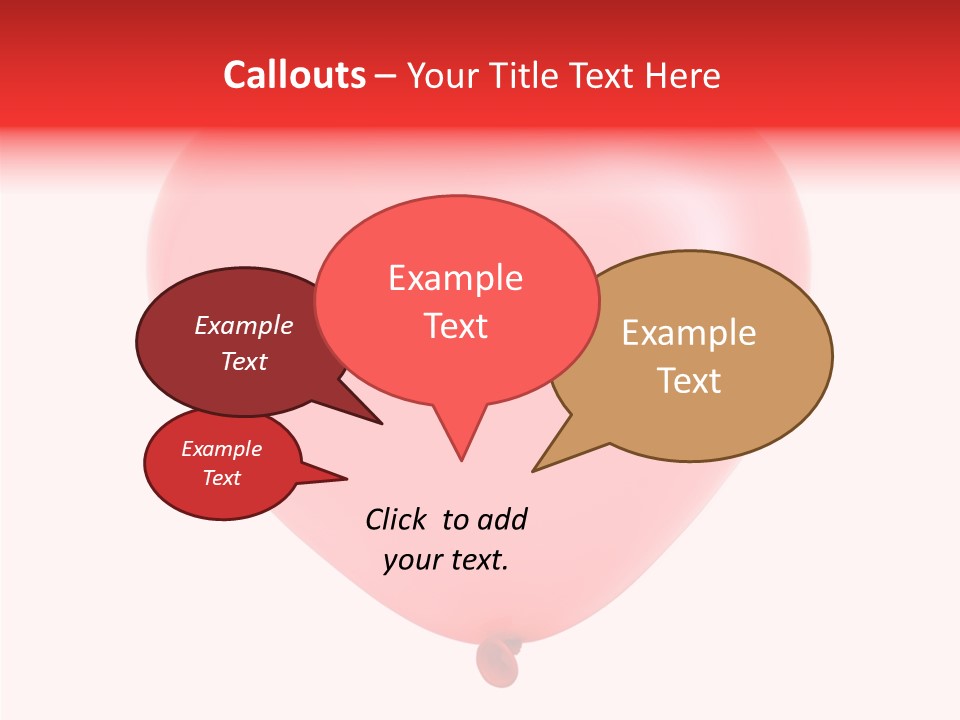 Callouts – Your Title Text Here

Example Text

Example Text

Example Text

Example Text

Click to add your text.